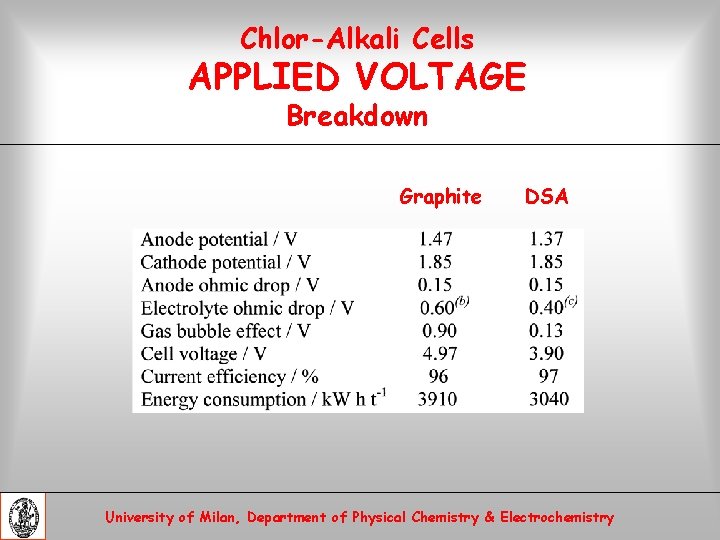 Chlor-Alkali Cells
APPLIED VOLTAGE
Breakdown

| | Graphite | DSA |
|---|---|---|
| Anode potential / V | 1.47 | 1.37 |
| Cathode potential / V | 1.85 | 1.85 |
| Anode ohmic drop / V | 0.15 | 0.15 |
| Electrolyte ohmic drop / V | $0.60^{(b)}$ | $0.40^{(c)}$ |
| Gas bubble effect / V | 0.90 | 0.13 |
| Cell voltage / V | 4.97 | 3.90 |
| Current efficiency / % | 96 | 97 |
| Energy consumption / kW h $t^{-1}$ | 3910 | 3040 |

University of Milan, Department of Physical Chemistry & Electrochemistry